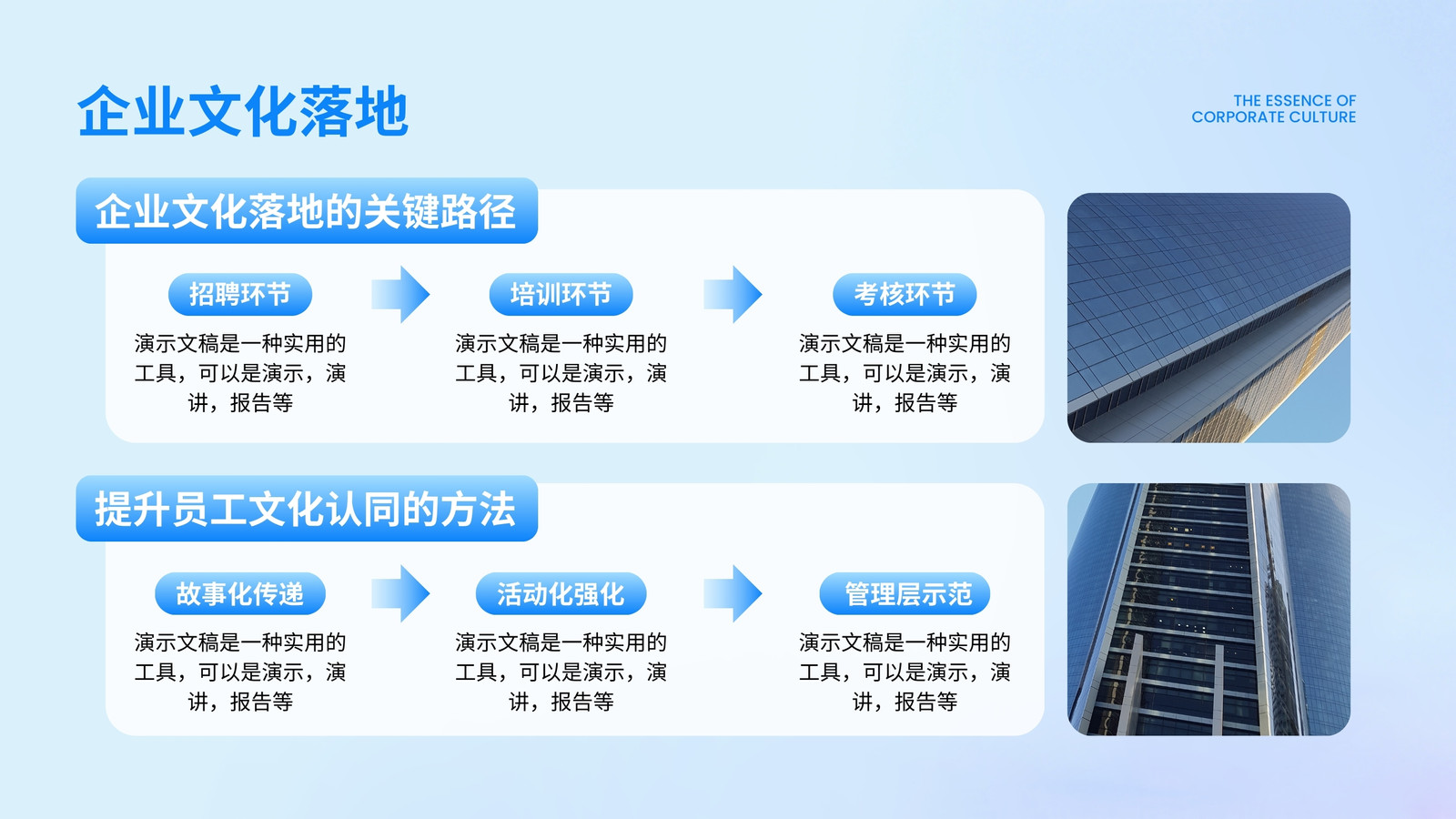 企业文化落地

THE ESSENCE OF
CORPORATE CULTURE

企业文化落地的关键路径

招聘环节
演示文稿是一种实用的工具，可以是演示，演讲，报告等

培训环节
演示文稿是一种实用的工具，可以是演示，演讲，报告等

考核环节
演示文稿是一种实用的工具，可以是演示，演讲，报告等

提升员工文化认同的方法

故事化传递
演示文稿是一种实用的工具，可以是演示，演讲，报告等

活动化强化
演示文稿是一种实用的工具，可以是演示，演讲，报告等

管理层示范
演示文稿是一种实用的工具，可以是演示，演讲，报告等